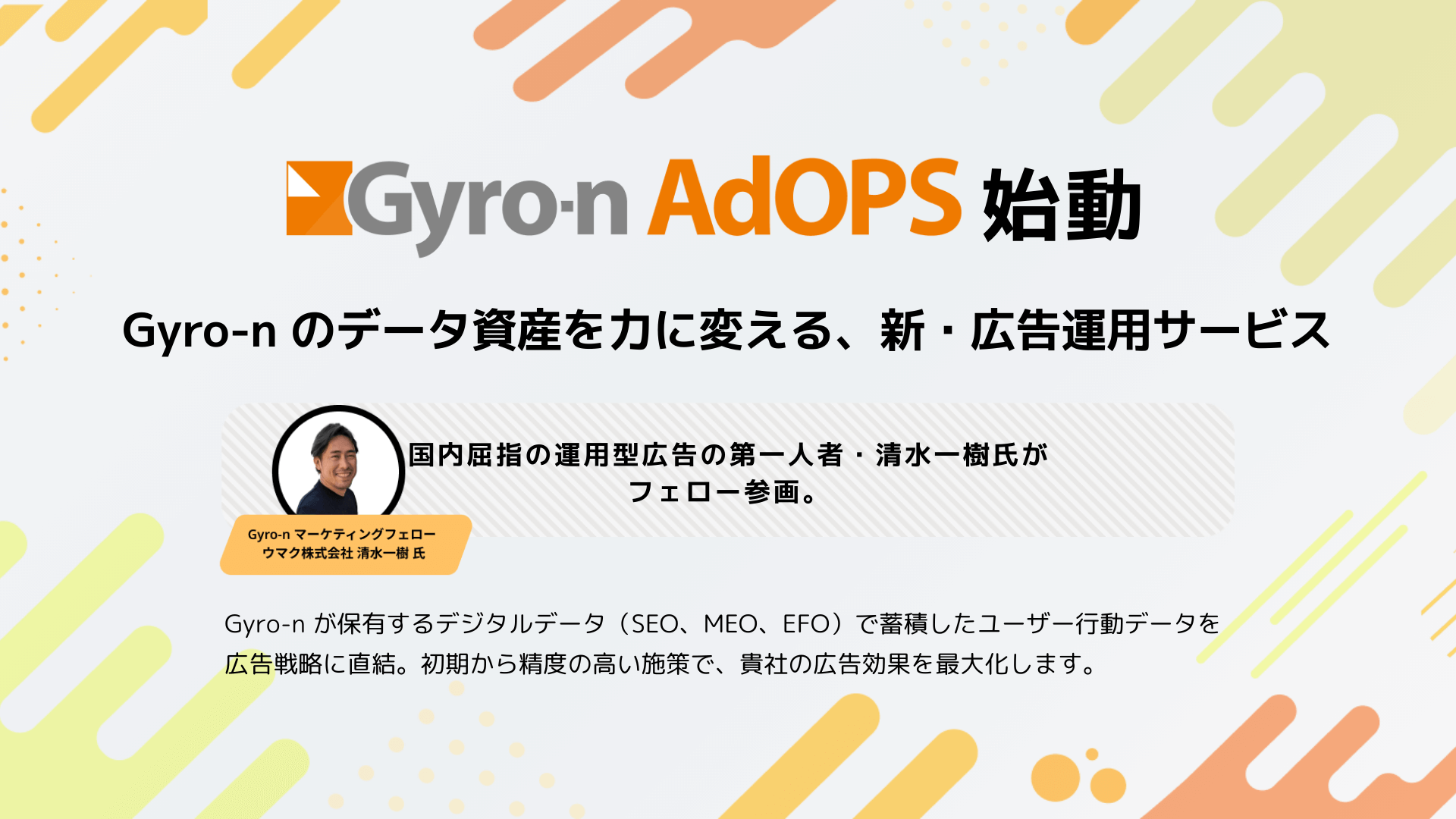 Gyro-n AdOPS 始動

Gyro-n のデータ資産を力に変える、新・広告運用サービス

国内屈指の運用型広告の第一人者・清水一樹氏が
フェロー参画。

Gyro-n マーケティングフェロー
ウマク株式会社 清水一樹 氏

Gyro-n が保有するデジタルデータ（SEO、MEO、EFO）で蓄積したユーザー行動データを広告戦略に直結。初期から精度の高い施策で、貴社の広告効果を最大化します。